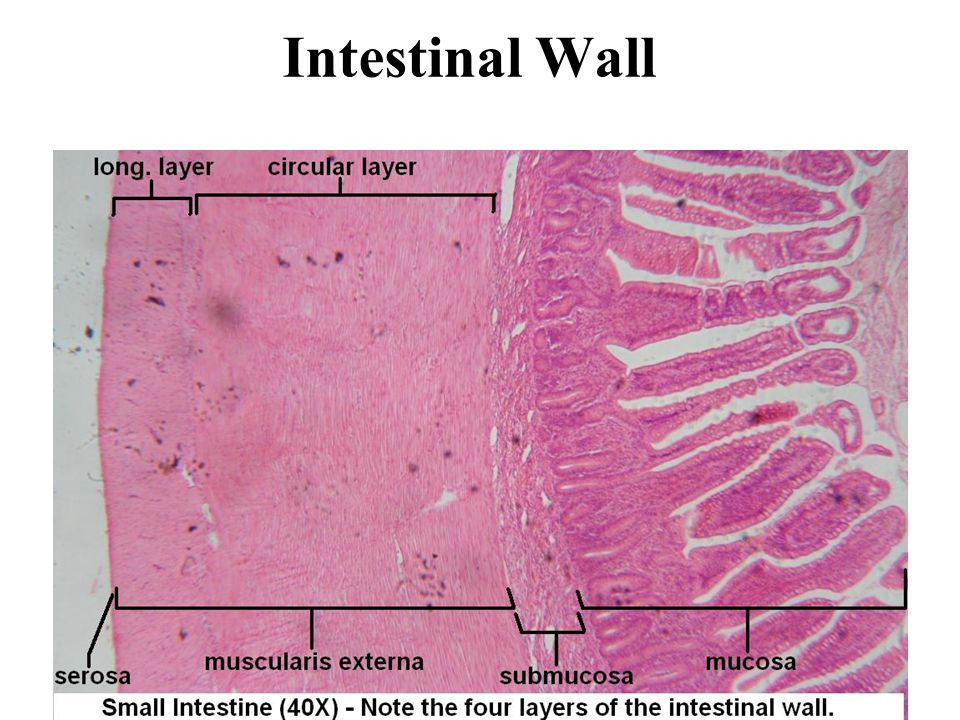 Intestinal Wall

long. layer
circular layer

serosa
muscularis externa
submucosa
mucosa

Small Intestine (40X) - Note the four layers of the intestinal wall.